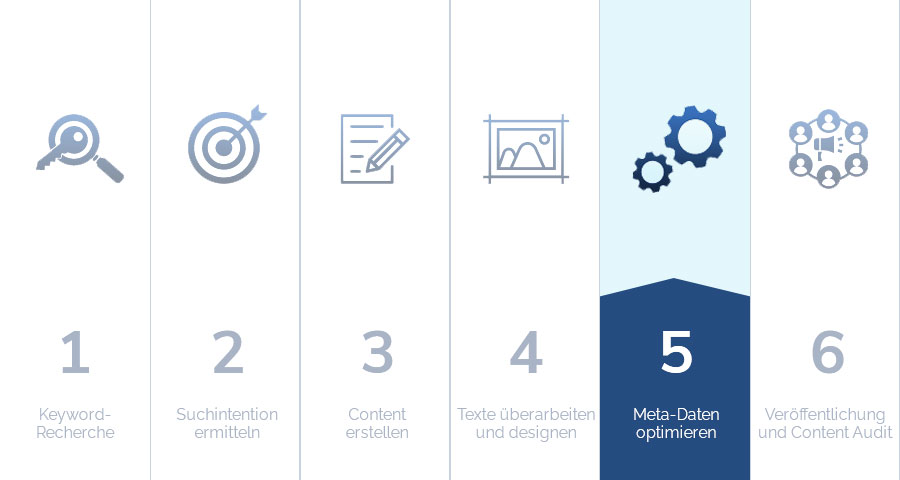 1

Keyword-Recherche

2

Suchintention ermitteln

3

Content erstellen

4

Texte überarbeiten und designen

5

Meta-Daten optimieren

6

Veröffentlichung und Content Audit